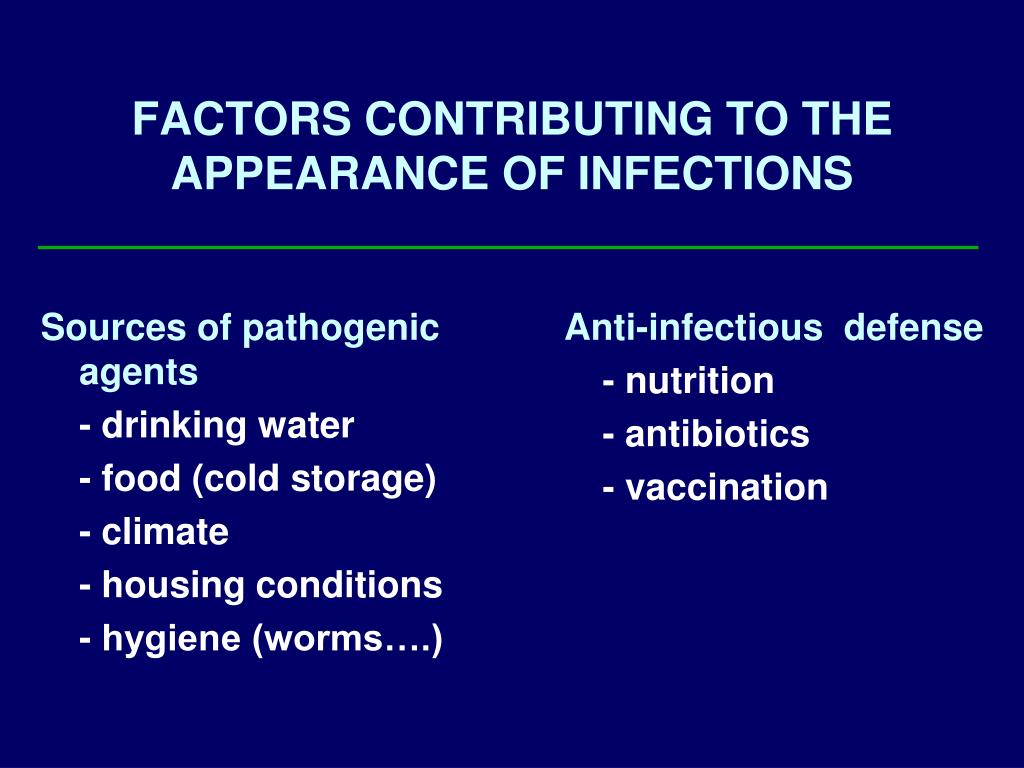 FACTORS CONTRIBUTING TO THE APPEARANCE OF INFECTIONS

Sources of pathogenic agents

- drinking water
- food (cold storage)
- climate
- housing conditions
- hygiene (worms….)

Anti-infectious defense

- nutrition
- antibiotics
- vaccination